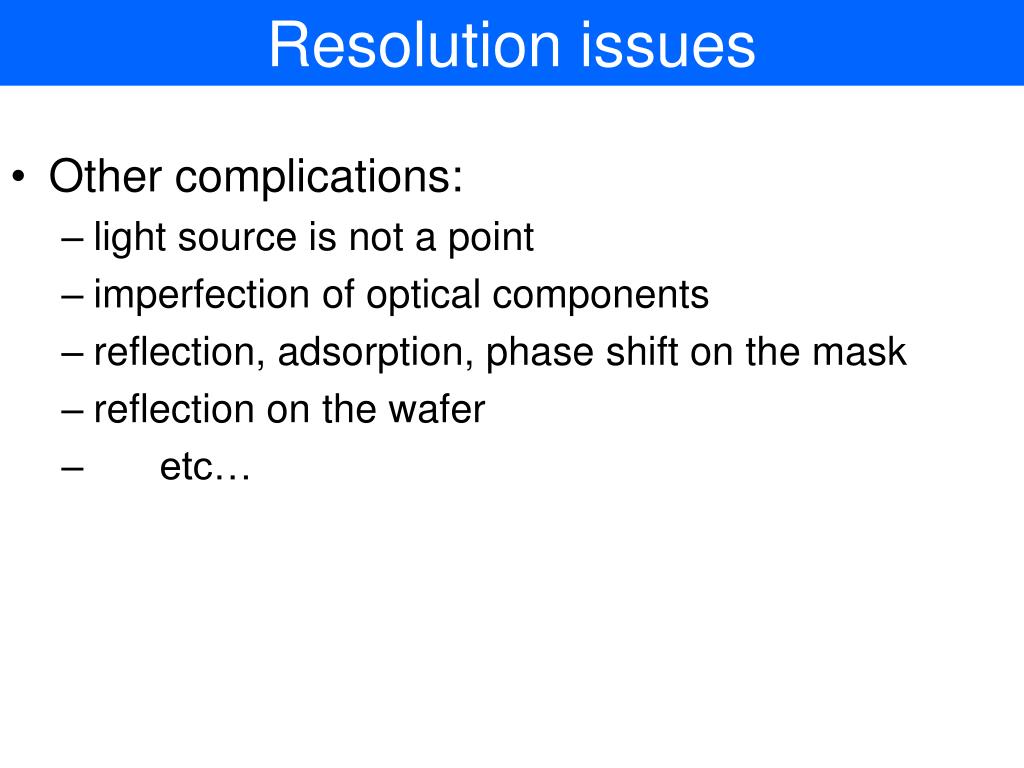 Resolution issues

• Other complications:
– light source is not a point
– imperfection of optical components
– reflection, adsorption, phase shift on the mask
– reflection on the wafer
– etc…